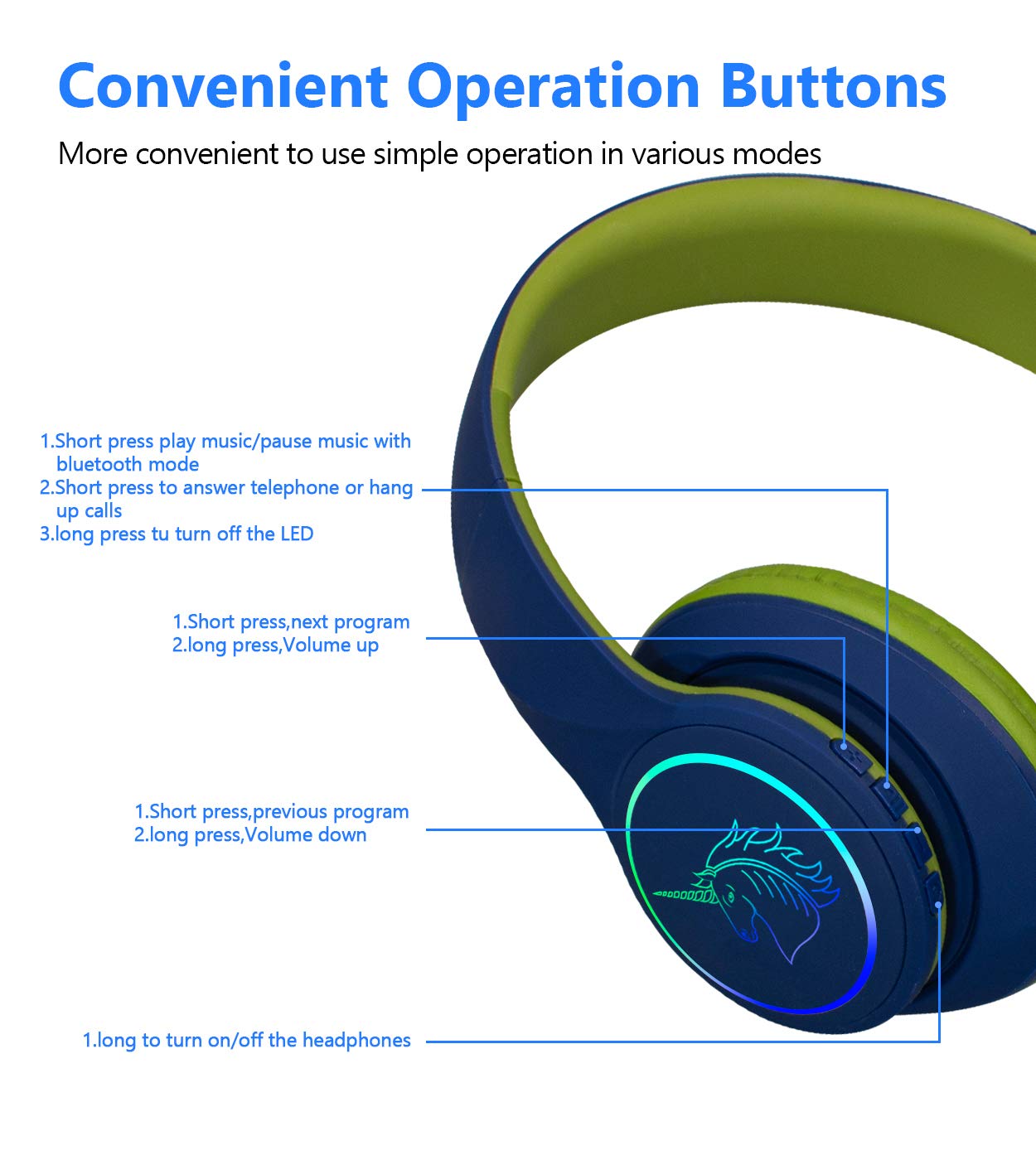 Convenient Operation Buttons

More convenient to use simple operation in various modes

1.Short press play music/pause music with bluetooth mode
2.Short press to answer telephone or hang up calls
3.long press tu turn off the LED

1.Short press,next program
2.long press,Volume up

1.Short press,previous program
2.long press,Volume down

1.long to turn on/off the headphones